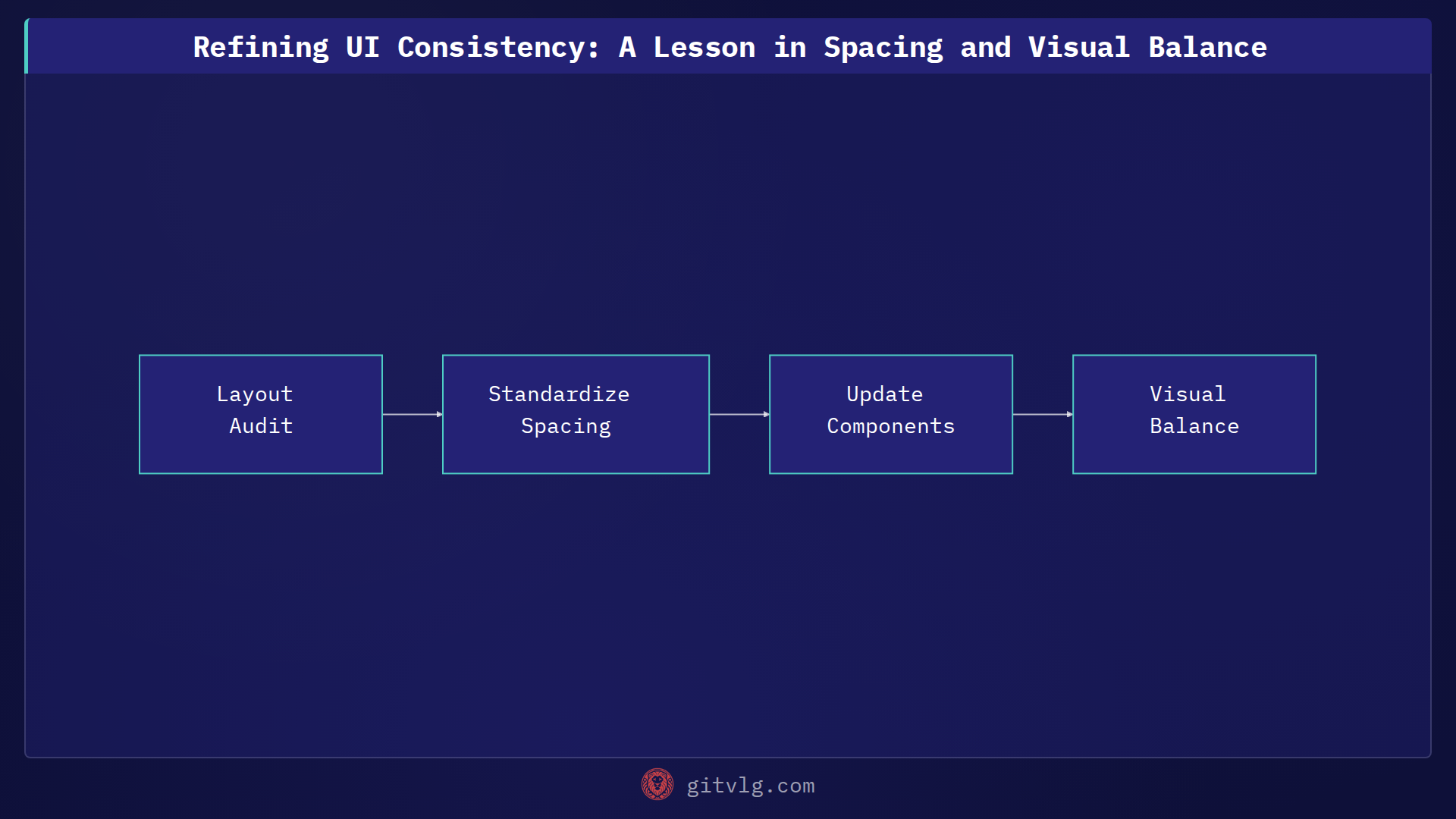 Refining UI Consistency: A Lesson in Spacing and Visual Balance

Layout Audit

Standardize Spacing

Update Components

Visual Balance

gitvlg.com